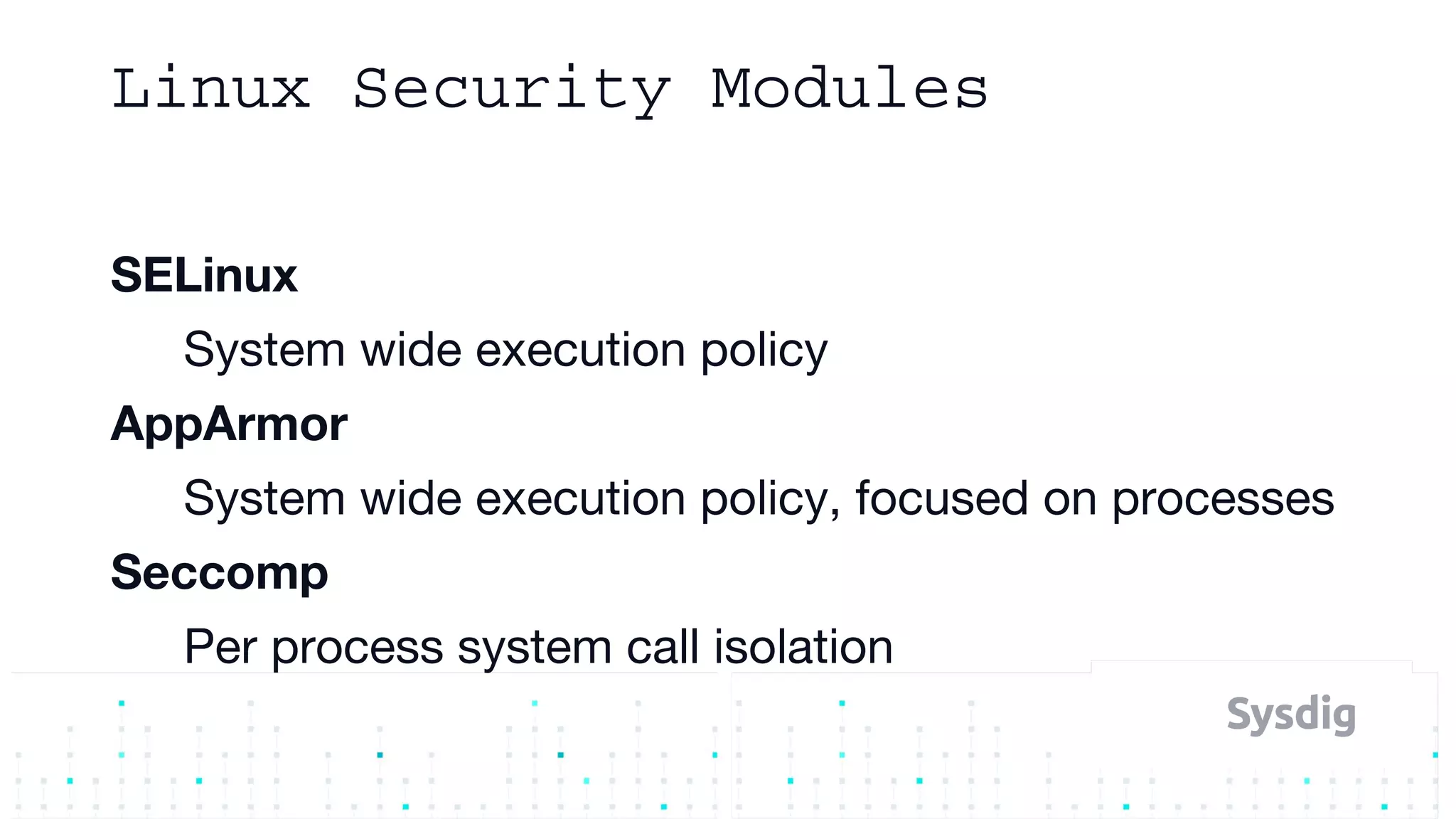 Linux Security Modules

SELinux

System wide execution policy

AppArmor

System wide execution policy, focused on processes

Seccomp

Per process system call isolation

Sysdig